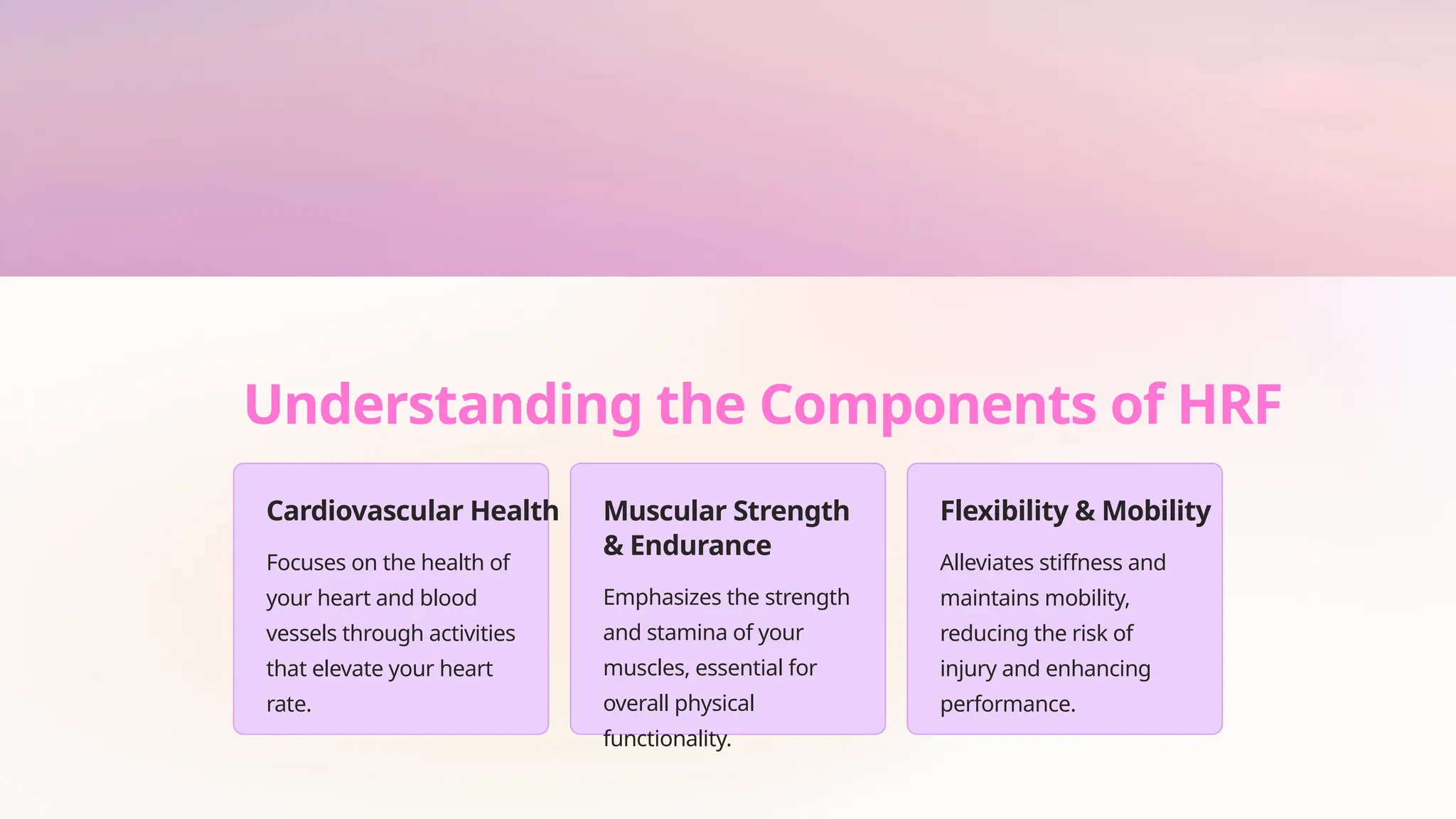 Understanding the Components of HRF

Cardiovascular Health

Focuses on the health of your heart and blood vessels through activities that elevate your heart rate.

Muscular Strength & Endurance

Emphasizes the strength and stamina of your muscles, essential for overall physical functionality.

Flexibility & Mobility

Alleviates stiffness and maintains mobility, reducing the risk of injury and enhancing performance.